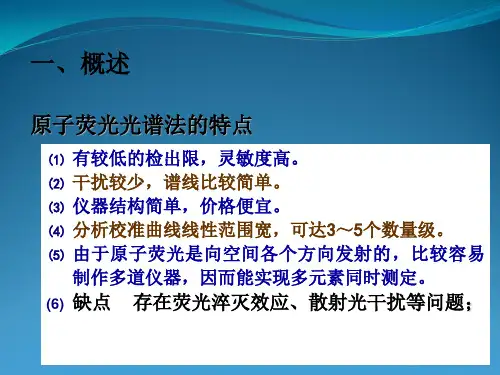 一、概述

原子荧光光谱法的特点

⑴ 有较低的检出限，灵敏度高。
⑵ 干扰较少，谱线比较简单。
⑶ 仪器结构简单，价格便宜。
⑷ 分析校准曲线线性范围宽，可达3～5个数量级。
⑸ 由于原子荧光是向空间各个方向发射的，比较容易制作多道仪器，因而能实现多元素同时测定。
(6) 缺点 存在荧光淬灭效应、散射光干扰等问题；